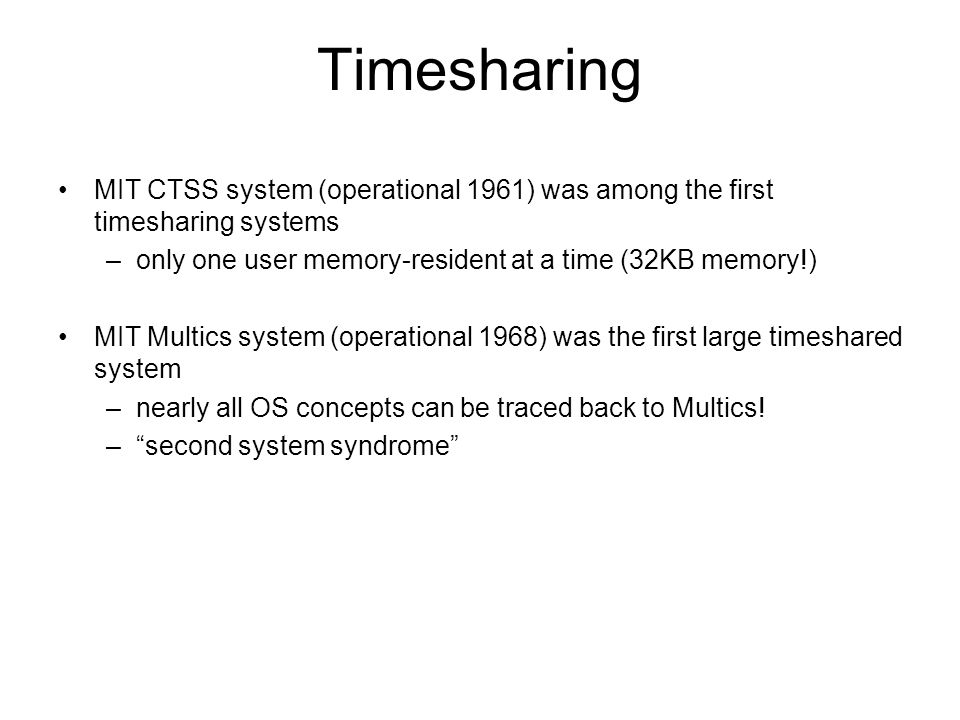 Timesharing

• MIT CTSS system (operational 1961) was among the first timesharing systems
– only one user memory-resident at a time (32KB memory!)

• MIT Multics system (operational 1968) was the first large timeshared system
– nearly all OS concepts can be traced back to Multics!
– “second system syndrome”